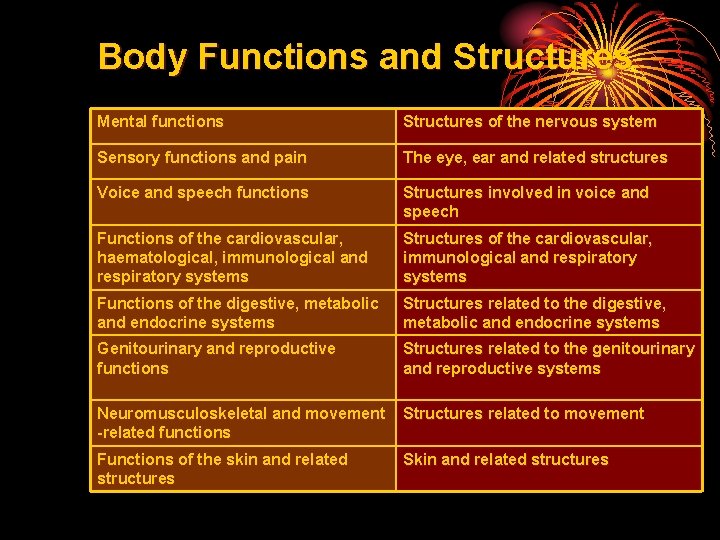 Body Functions and Structures

| Mental functions | Structures of the nervous system |
|---|---|
| Sensory functions and pain | The eye, ear and related structures |
| Voice and speech functions | Structures involved in voice and speech |
| Functions of the cardiovascular, haematological, immunological and respiratory systems | Structures of the cardiovascular, immunological and respiratory systems |
| Functions of the digestive, metabolic and endocrine systems | Structures related to the digestive, metabolic and endocrine systems |
| Genitourinary and reproductive functions | Structures related to the genitourinary and reproductive systems |
| Neuromusculoskeletal and movement -related functions | Structures related to movement |
| Functions of the skin and related structures | Skin and related structures |